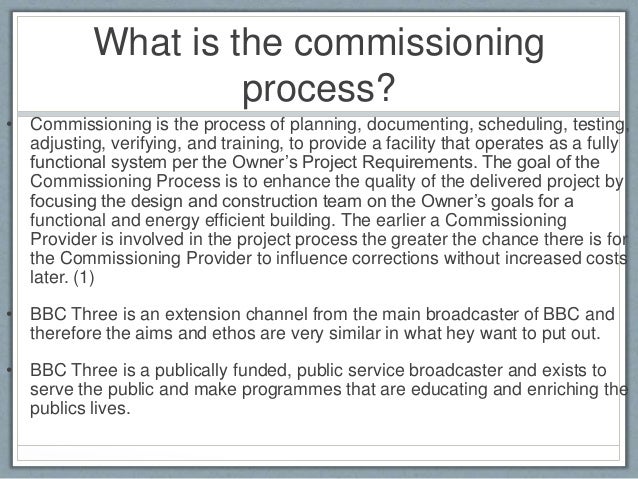 What is the commissioning process?

• Commissioning is the process of planning, documenting, scheduling, testing, adjusting, verifying, and training, to provide a facility that operates as a fully functional system per the Owner's Project Requirements. The goal of the Commissioning Process is to enhance the quality of the delivered project by focusing the design and construction team on the Owner's goals for a functional and energy efficient building. The earlier a Commissioning Provider is involved in the project process the greater the chance there is for the Commissioning Provider to influence corrections without increased costs later. (1)

• BBC Three is an extension channel from the main broadcaster of BBC and therefore the aims and ethos are very similar in what hey want to put out.

• BBC Three is a publically funded, public service broadcaster and exists to serve the public and make programmes that are educating and enriching the publics lives.